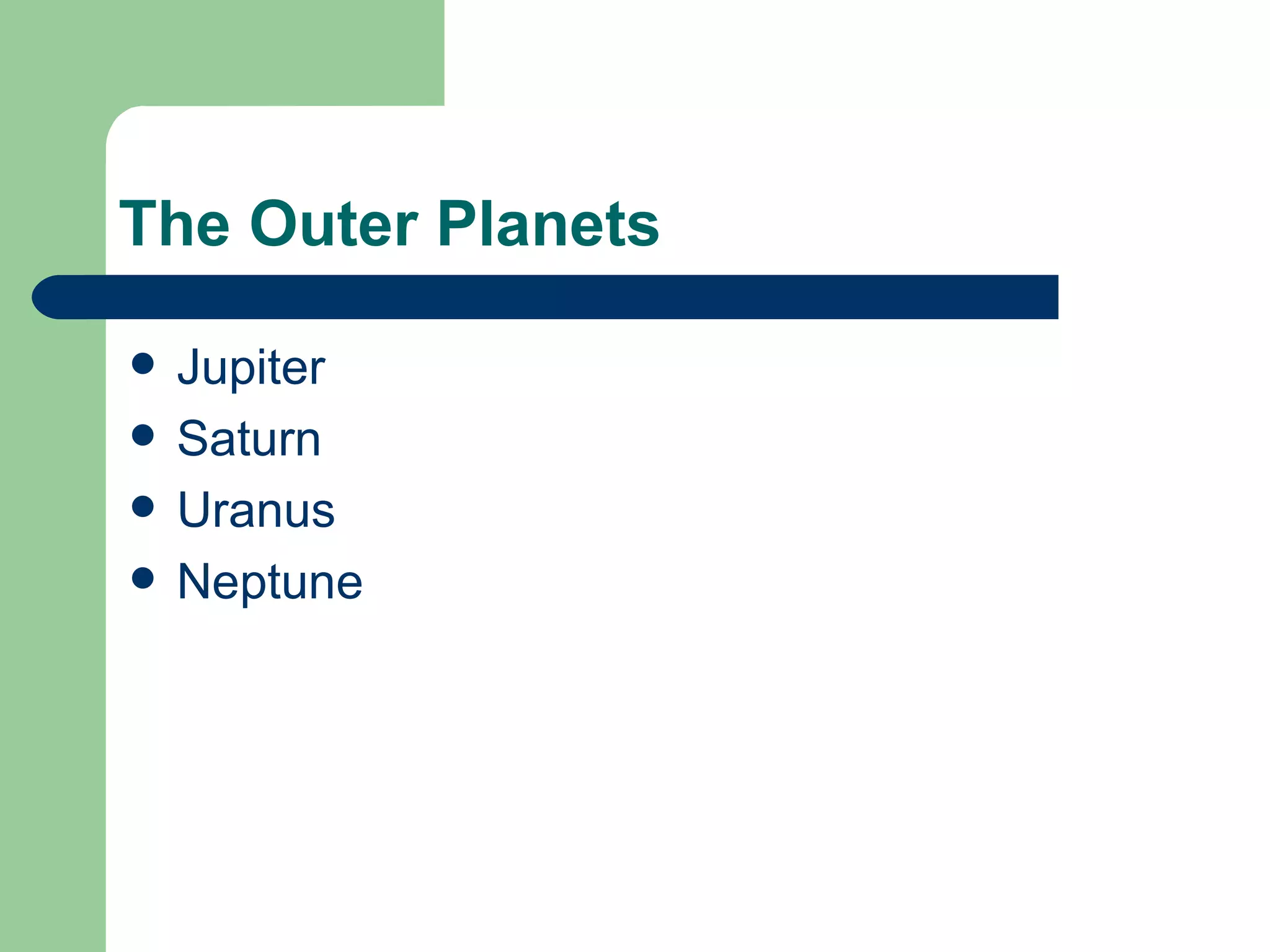 The Outer Planets

- Jupiter
- Saturn
- Uranus
- Neptune